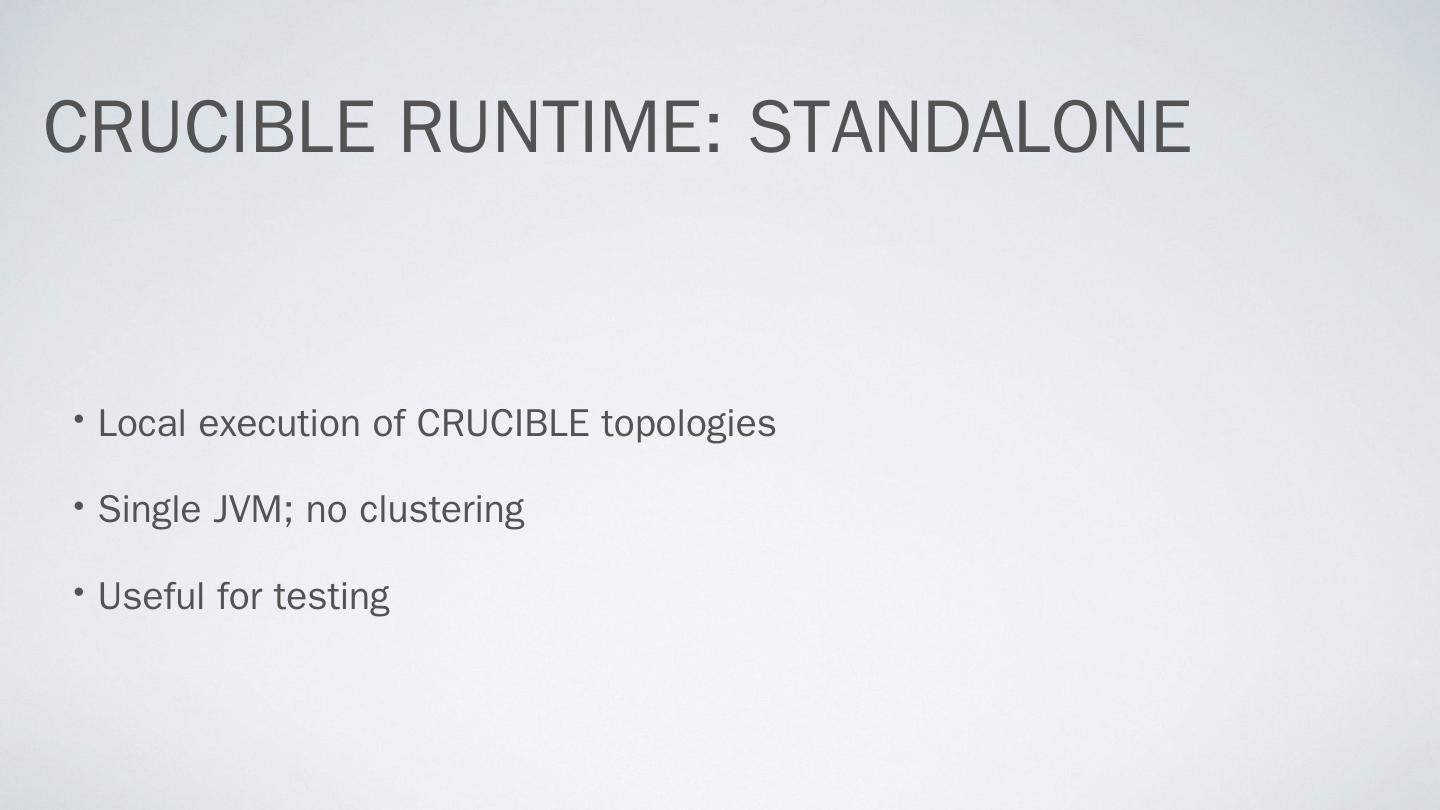 CRUCIBLE RUNTIME: STANDALONE

• Local execution of CRUCIBLE topologies

• Single JVM; no clustering

• Useful for testing